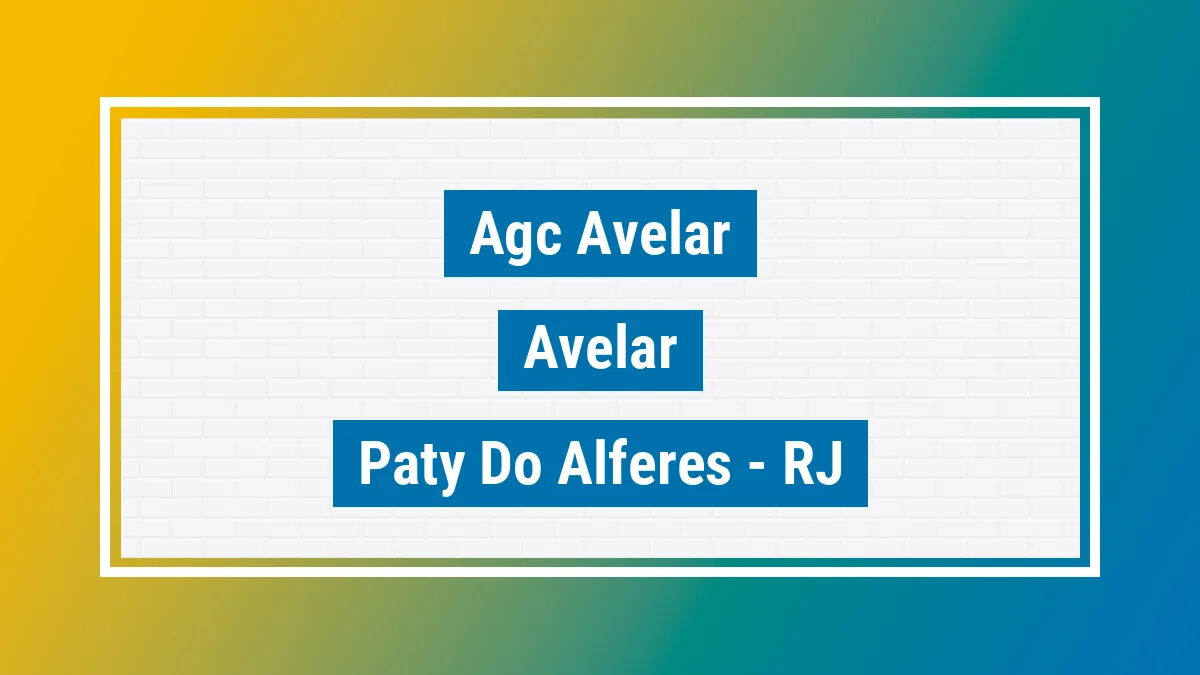 Agc Avelar

Avelar

Paty Do Alferes - RJ